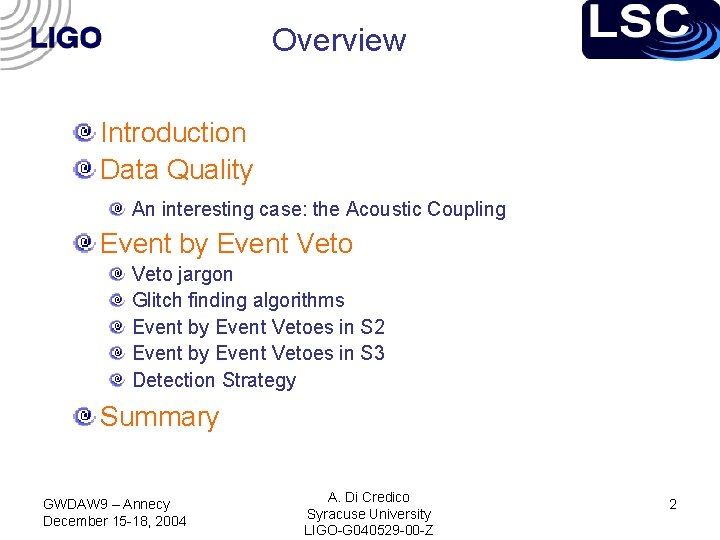 LIGO

Overview

LSC

Introduction

Data Quality

An interesting case: the Acoustic Coupling

Event by Event Veto

Veto jargon

Glitch finding algorithms

Event by Event Vetoes in S2

Event by Event Vetoes in S3

Detection Strategy

Summary

GWDAW9 – Annecy
December 15-18, 2004

A. Di Credico
Syracuse University
LIGO-G040529-00-Z

2